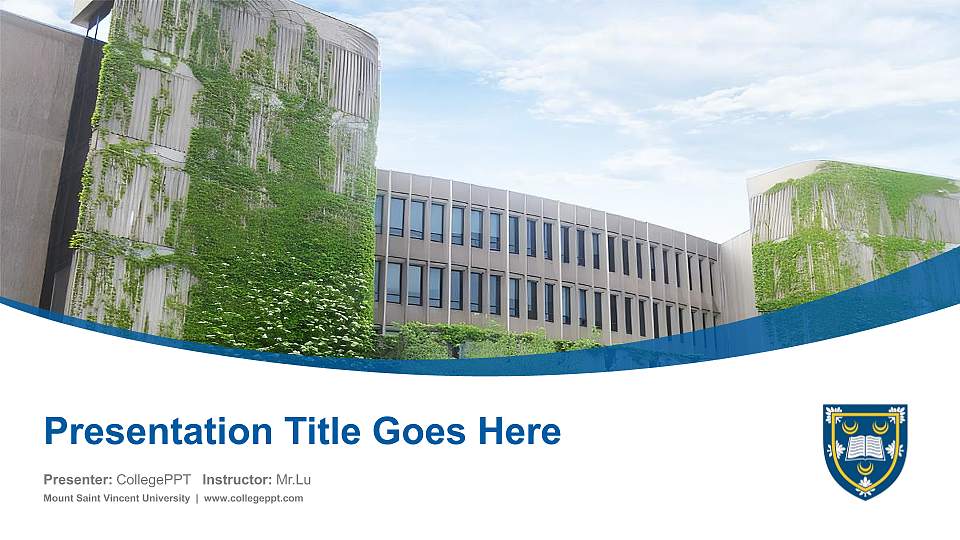 Presentation Title Goes Here

Presenter: CollegePPT Instructor: Mr.Lu

Mount Saint Vincent University | www.collegeppt.com